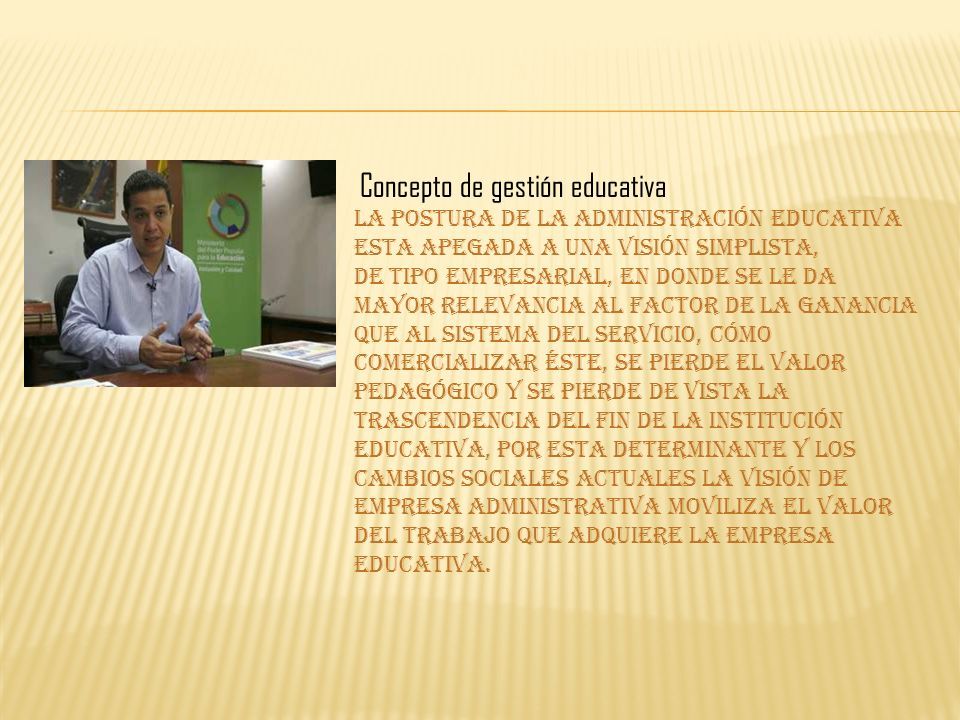 Ministerio del Poder Popular para la Educación

Concepto de gestión educativa
LA POSTURA DE LA ADMINISTRACIÓN EDUCATIVA ESTA APEGADA A UNA VISIÓN SIMPLISTA, DE TIPO EMPRESARIAL, EN DONDE SE LE DA MAYOR RELEVANCIA AL FACTOR DE LA GANANCIA QUE AL SISTEMA DEL SERVICIO, CÓMO COMERCIALIZAR ÉSTE, SE PIERDE EL VALOR PEDAGÓGICO Y SE PIERDE DE VISTA LA TRASCENDENCIA DEL FIN DE LA INSTITUCIÓN EDUCATIVA, POR ESTA DETERMINANTE Y LOS CAMBIOS SOCIALES ACTUALES LA VISIÓN DE EMPRESA ADMINISTRATIVA MOVILIZA EL VALOR DEL TRABAJO QUE ADQUIERE LA EMPRESA EDUCATIVA.